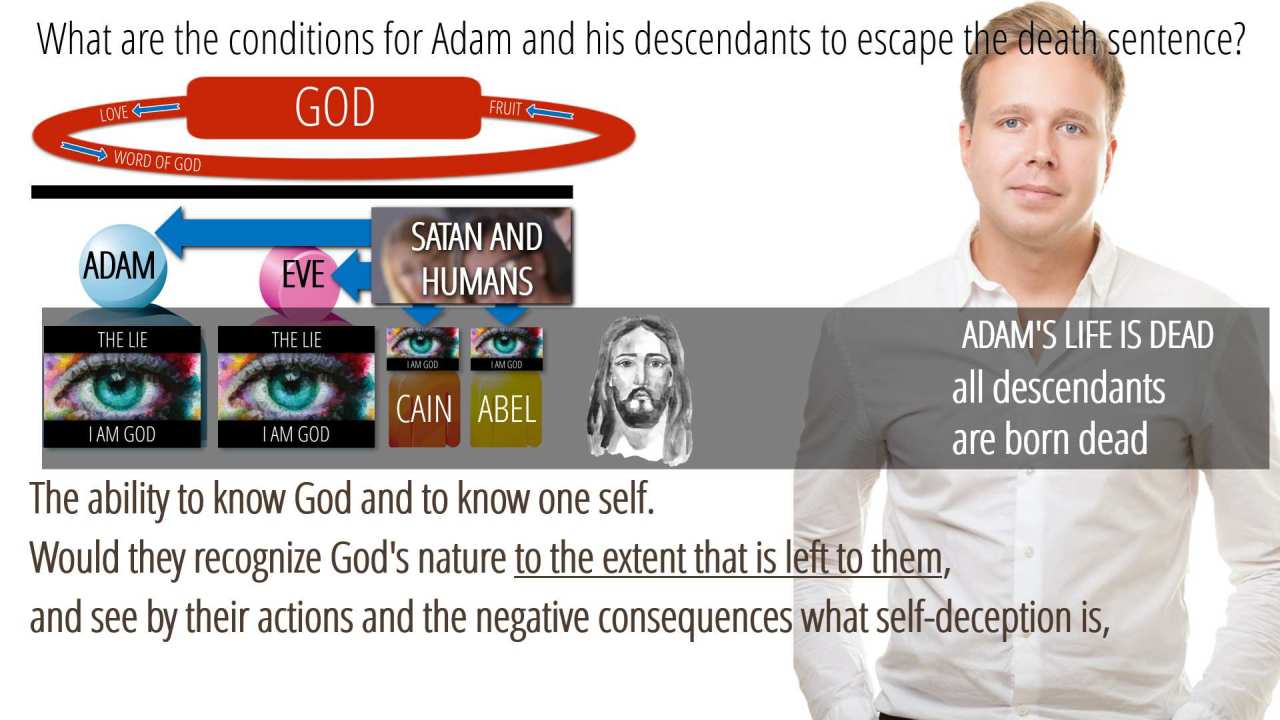 What are the conditions for Adam and his descendants to escape the death sentence?

LOVE
GOD
FRUIT
WORD OF GOD

ADAM
EVE
SATAN AND HUMANS

THE LIE
I AM GOD
THE LIE
I AM GOD
I AM GOD
CAIN
I AM GOD
ABEL

ADAM'S LIFE IS DEAD
all descendants
are born dead

The ability to know God and to know one self.
Would they recognize God's nature to the extent that is left to them,
and see by their actions and the negative consequences what self-deception is,